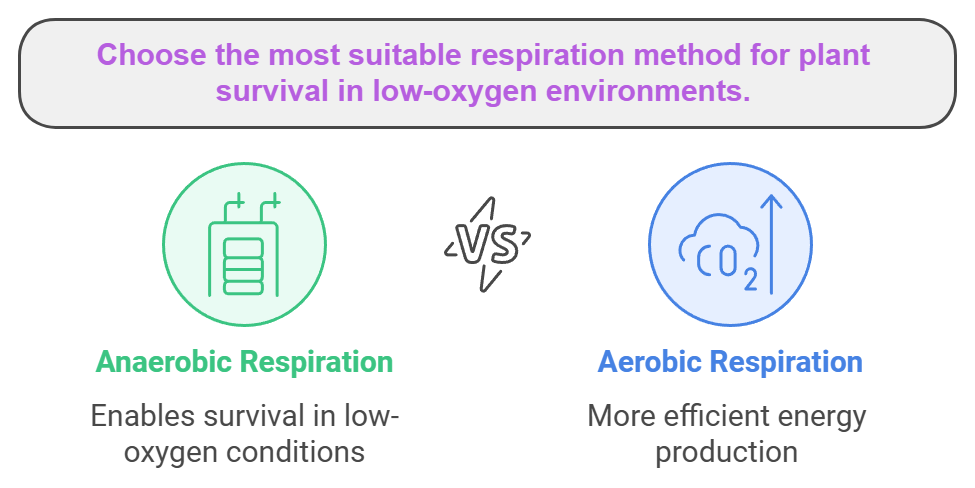 Choose the most suitable respiration method for plant survival in low-oxygen environments.

VS

$CO_2$

Anaerobic Respiration

Enables survival in low-oxygen conditions

Aerobic Respiration

More efficient energy production